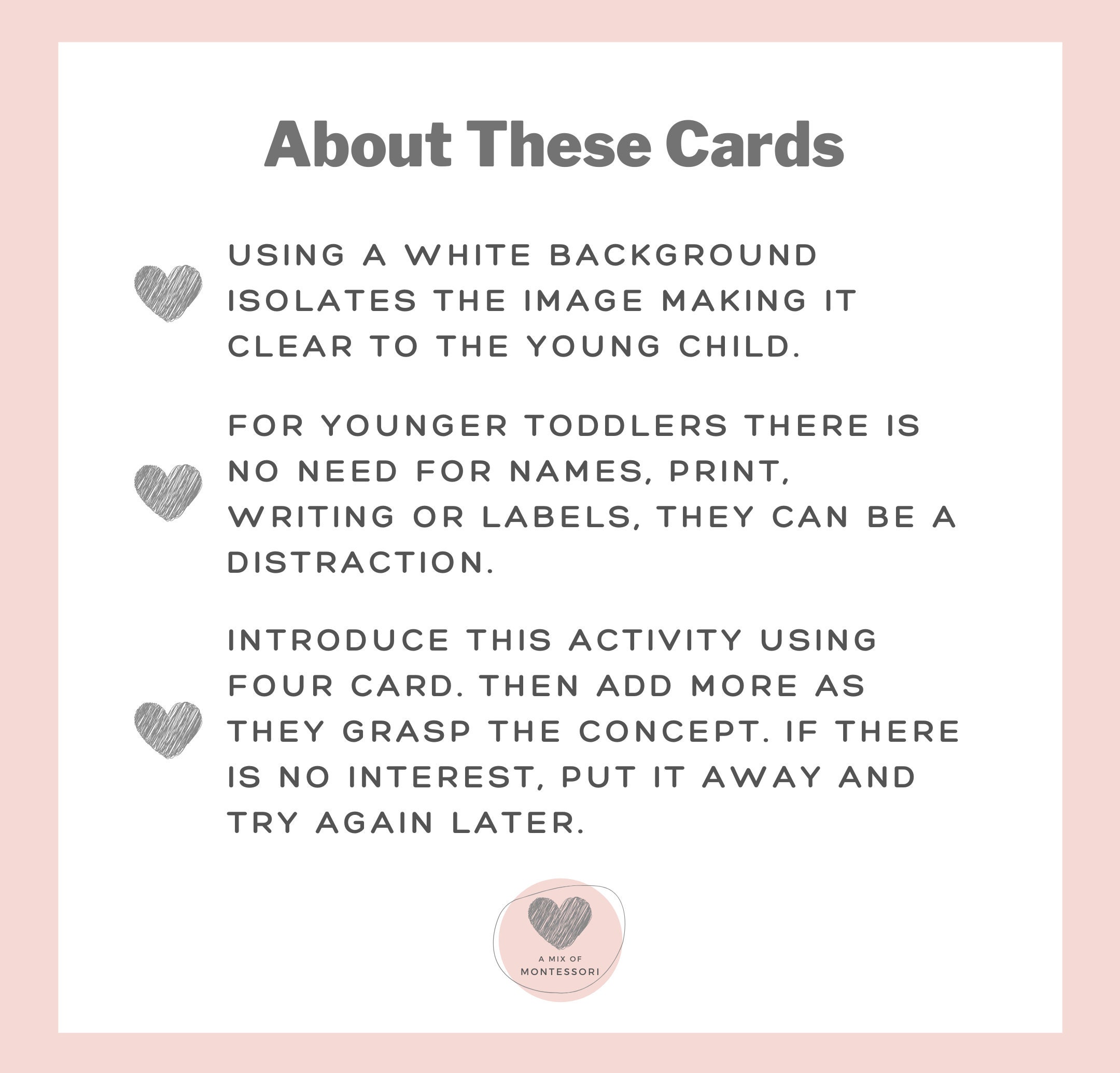 About These Cards

USING A WHITE BACKGROUND ISOLATES THE IMAGE MAKING IT CLEAR TO THE YOUNG CHILD.

FOR YOUNGER TODDLERS THERE IS NO NEED FOR NAMES, PRINT, WRITING OR LABELS, THEY CAN BE A DISTRACTION.

INTRODUCE THIS ACTIVITY USING FOUR CARD. THEN ADD MORE AS THEY GRASP THE CONCEPT. IF THERE IS NO INTEREST, PUT IT AWAY AND TRY AGAIN LATER.

A MIX OF MONTESSORI